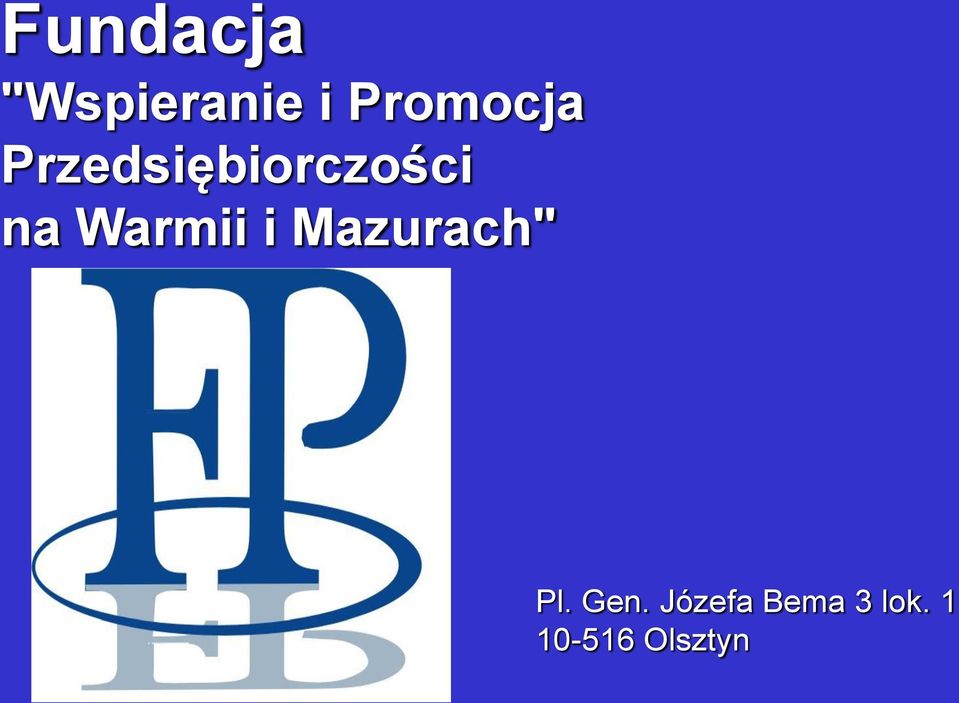 Fundacja
"Wspieranie i Promocja Przedsiębiorczości na Warmii i Mazurach"

FP

Pl. Gen. Józefa Bema 3 lok. 1
10-516 Olsztyn